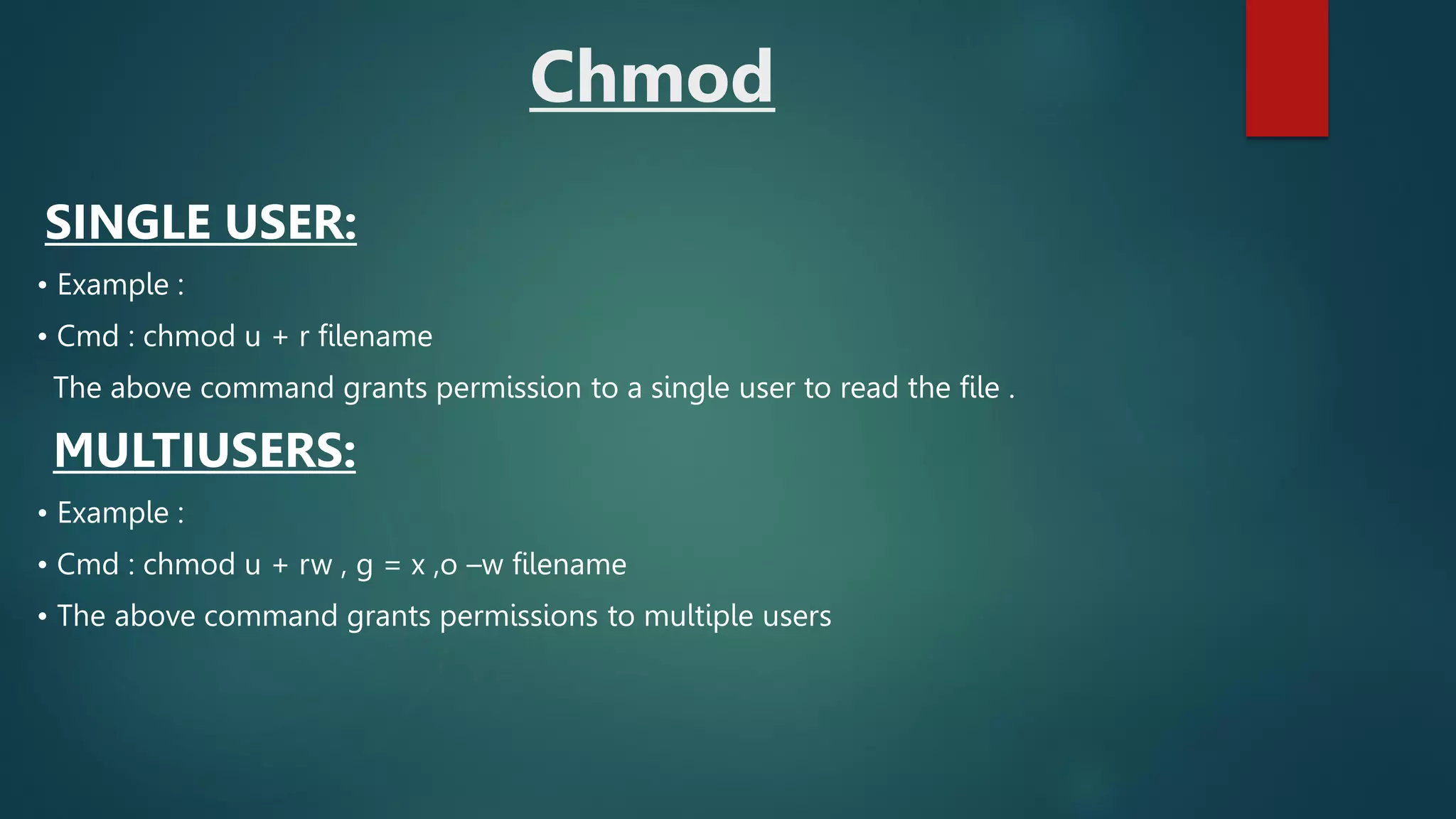 Chmod

SINGLE USER:

• Example :

• Cmd : chmod u + r filename

The above command grants permission to a single user to read the file .

MULTIUSERS:

• Example :

• Cmd : chmod u + rw , g = x ,o –w filename

• The above command grants permissions to multiple users